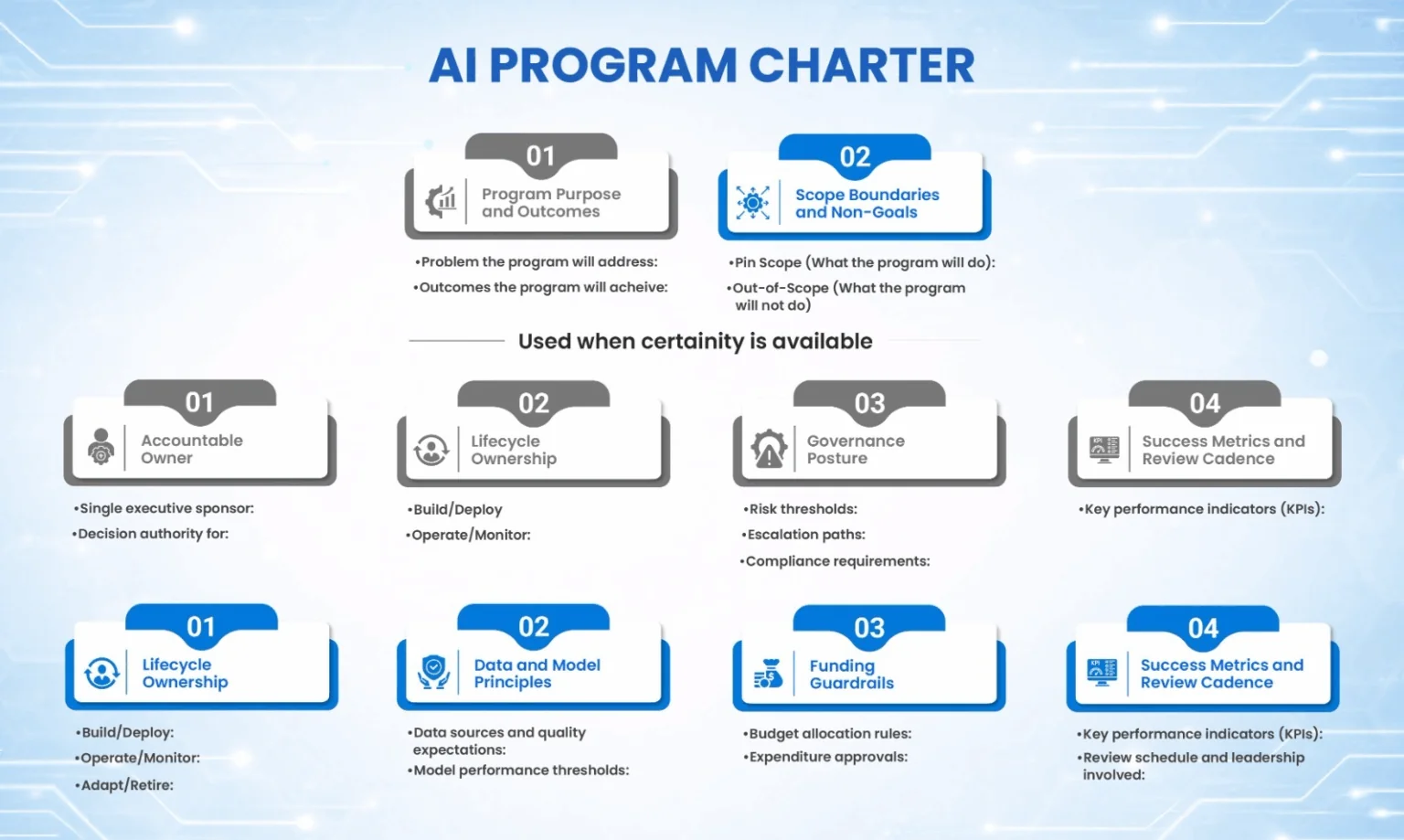 AI PROGRAM CHARTER

01
Program Purpose and Outcomes

•Problem the program will address:
•Outcomes the program will acheive:

02
Scope Boundaries and Non-Goals

•Pin Scope (What the program will do):
•Out-of-Scope (What the program will not do)

Used when certainity is available

01
Accountable Owner

•Single executive sponsor:
•Decision authority for:

02
Lifecycle Ownership

•Build/Deploy
•Operate/Monitor:

03
Governance Posture

•Risk thresholds:
•Escalation paths:
•Compliance requirements:

04
Success Metrics and Review Cadence

•Key performance indicators (KPIs):

01
Lifecycle Ownership

•Build/Deploy:
•Operate/Monitor:
•Adapt/Retire:

02
Data and Model Principles

•Data sources and quality expectations:
•Model performance thresholds:

03
Funding Guardrails

•Budget allocation rules:
•Expenditure approvals:

04
Success Metrics and Review Cadence

•Key performance indicators (KPIs):
•Review schedule and leadership involved: